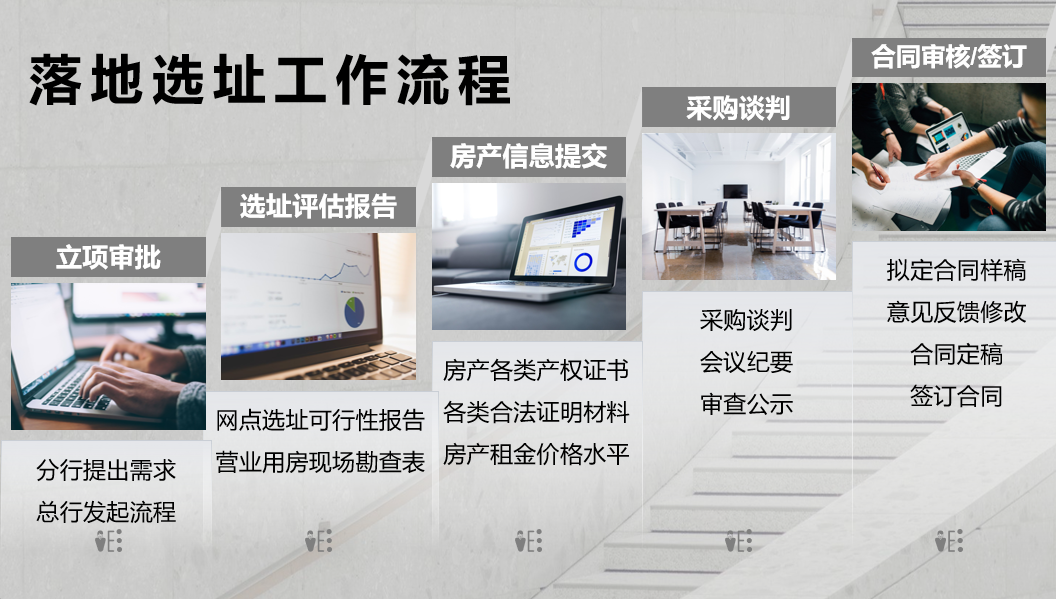 落地选址工作流程

立项审批

分行提出需求
总行发起流程

选址评估报告

网点选址可行性报告
营业用房现场勘查表

房产信息提交

房产各类产权证书
各类合法证明材料
房产租金价格水平

采购谈判

采购谈判
会议纪要
审查公示

合同审核/签订

拟定合同样稿
意见反馈修改
合同定稿
签订合同